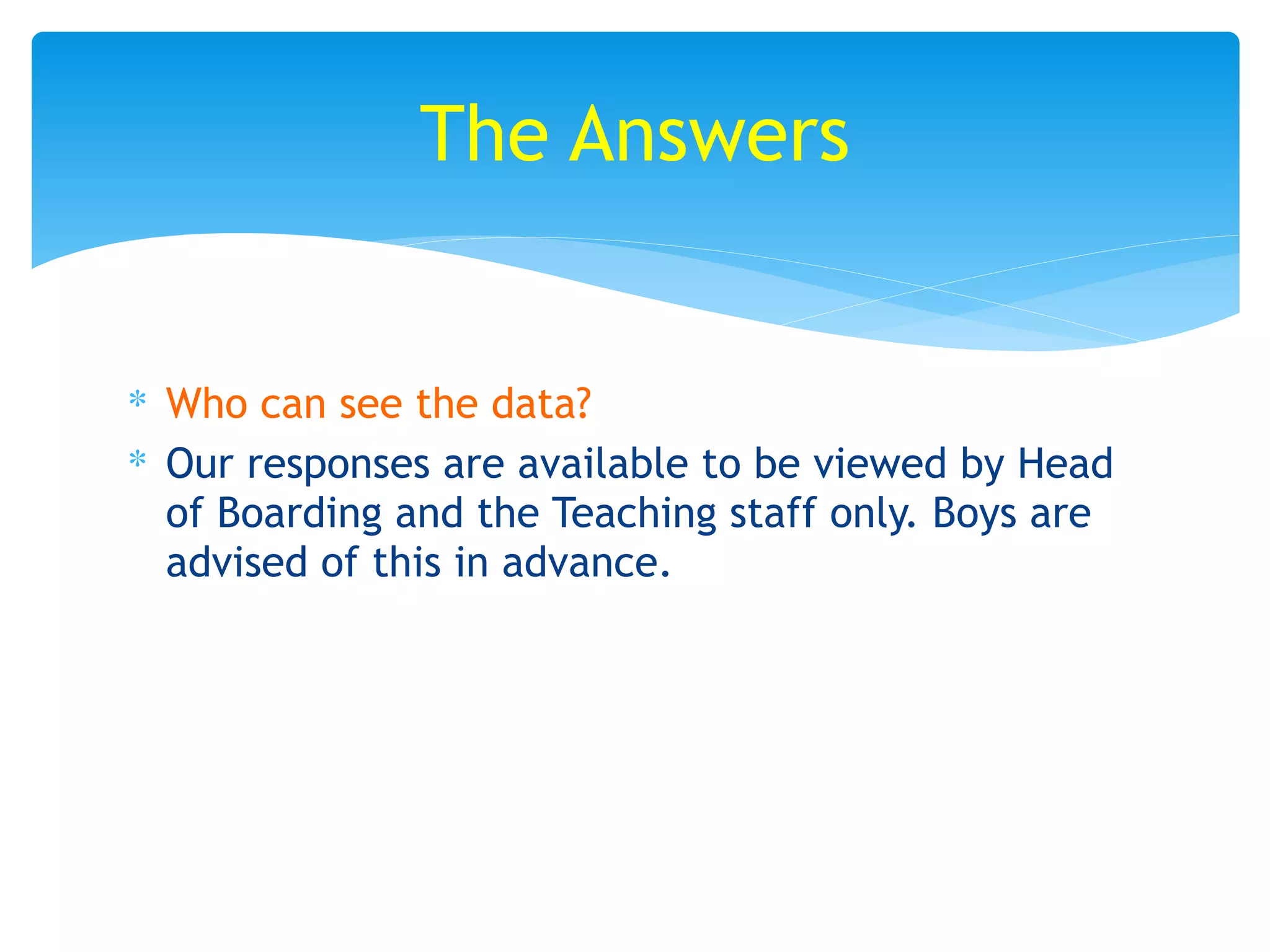 The Answers

* Who can see the data?
* Our responses are available to be viewed by Head of Boarding and the Teaching staff only. Boys are advised of this in advance.